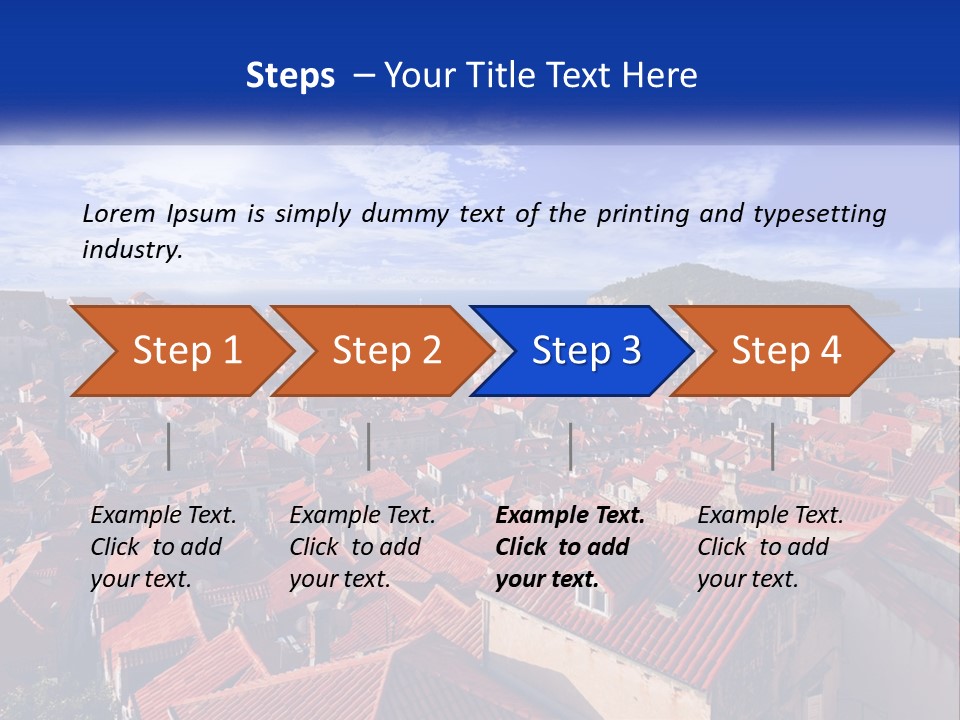 Steps – Your Title Text Here

Lorem Ipsum is simply dummy text of the printing and typesetting industry.

Step 1

Step 2

Step 3

Step 4

Example Text. Click to add your text.

Example Text. Click to add your text.

Example Text. Click to add your text.

Example Text. Click to add your text.